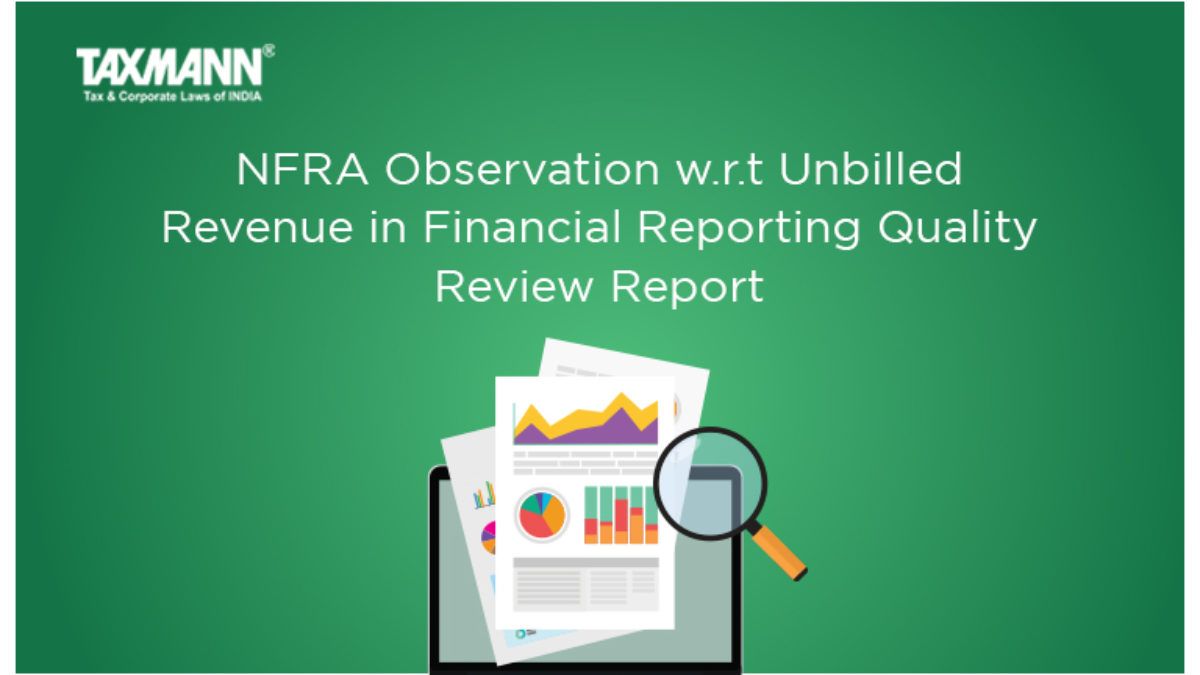 TAXMANN®
Tax & Corporate Laws of INDIA

NFRA Observation w.r.t Unbilled Revenue in Financial Reporting Quality Review Report